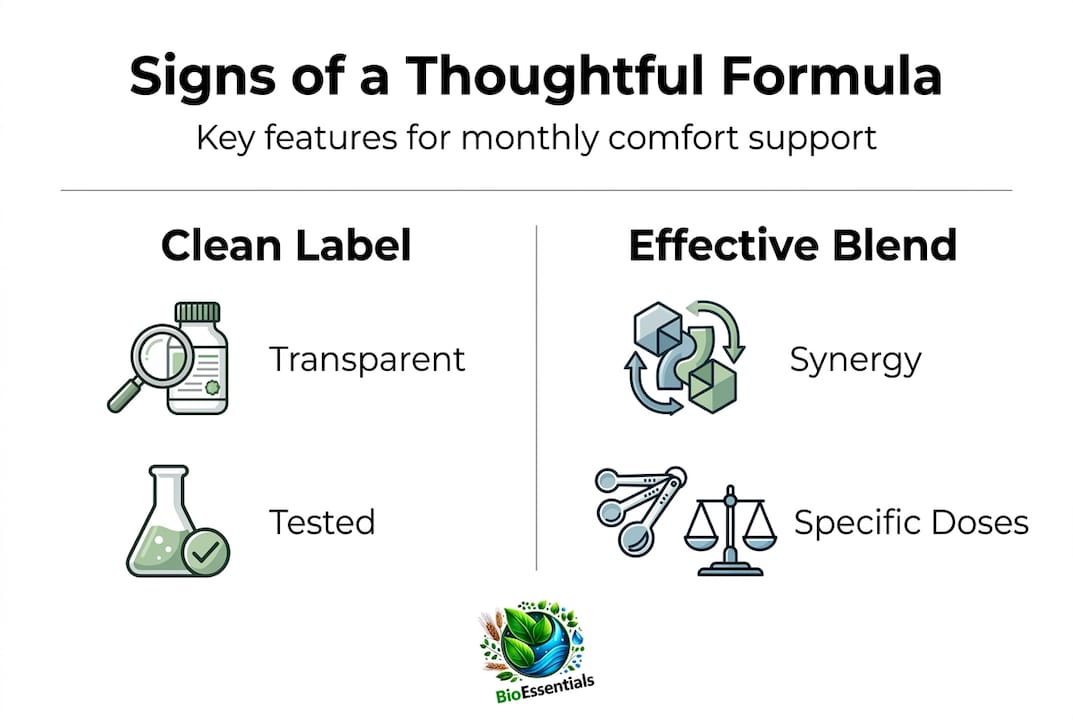 Signs of a Thoughtful Formula

Key features for monthly comfort support

Clean Label

Transparent

Tested

Effective Blend

Synergy

Specific Doses

BioEssentials